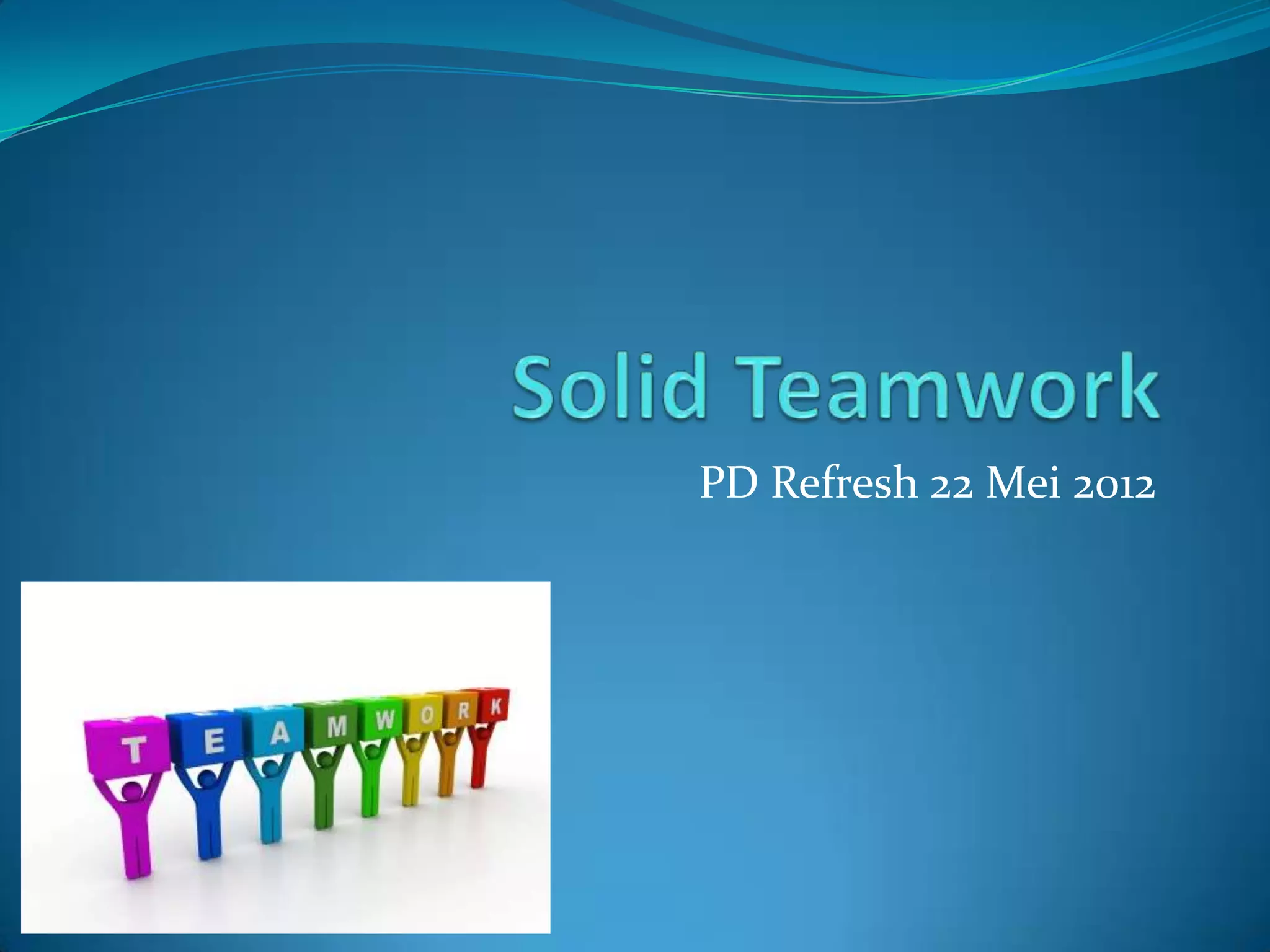 Solid Teamwork

PD Refresh 22 Mei 2012

T E A M W O R K